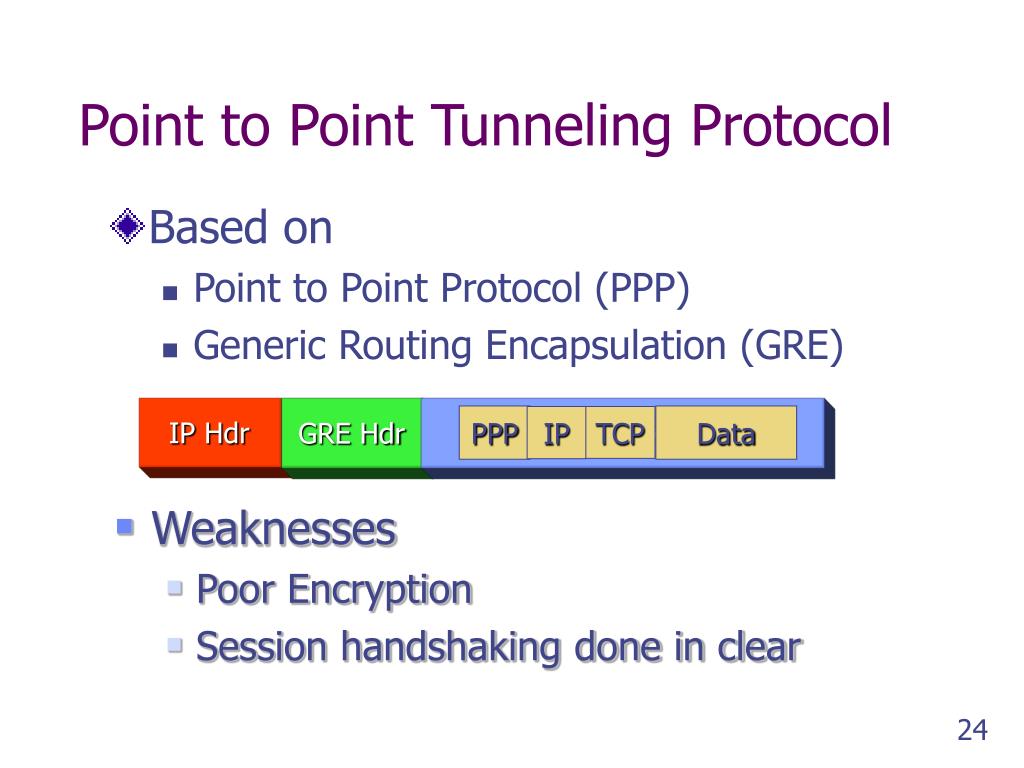 Point to Point Tunneling Protocol

Based on

Point to Point Protocol (PPP)

Generic Routing Encapsulation (GRE)

IP Hdr GRE Hdr PPP IP TCP Data

Weaknesses

Poor Encryption

Session handshaking done in clear

24